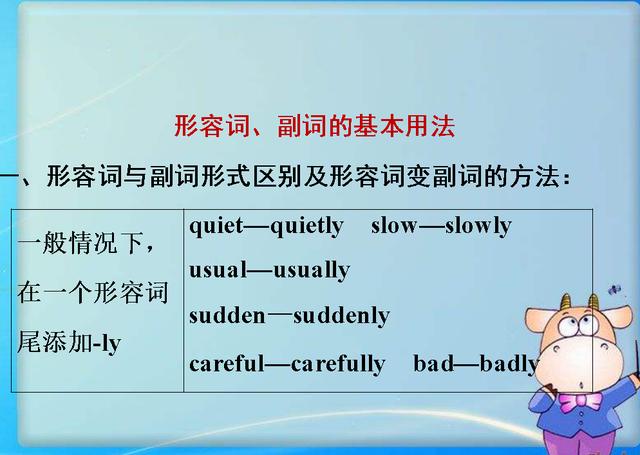 形容词、副词的基本用法

一、形容词与副词形式区别及形容词变副词的方法：

| 一般情况下，在一个形容词尾添加-ly | quiet—quietly slow—slowly usual—usually sudden—suddenly careful—carefully bad—badly |
|---|---|